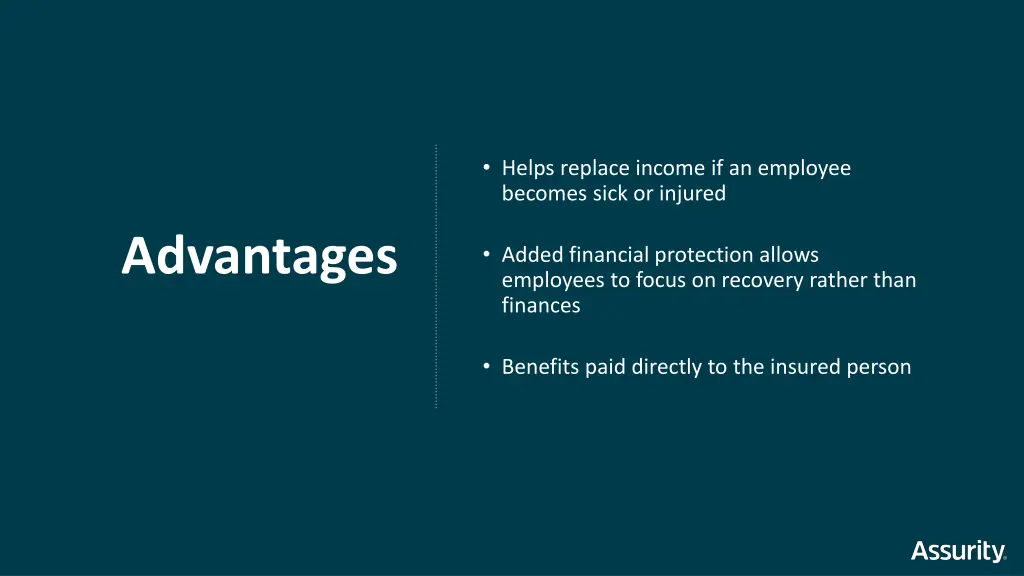 Advantages

• Helps replace income if an employee becomes sick or injured

• Added financial protection allows employees to focus on recovery rather than finances

• Benefits paid directly to the insured person

Assurity.